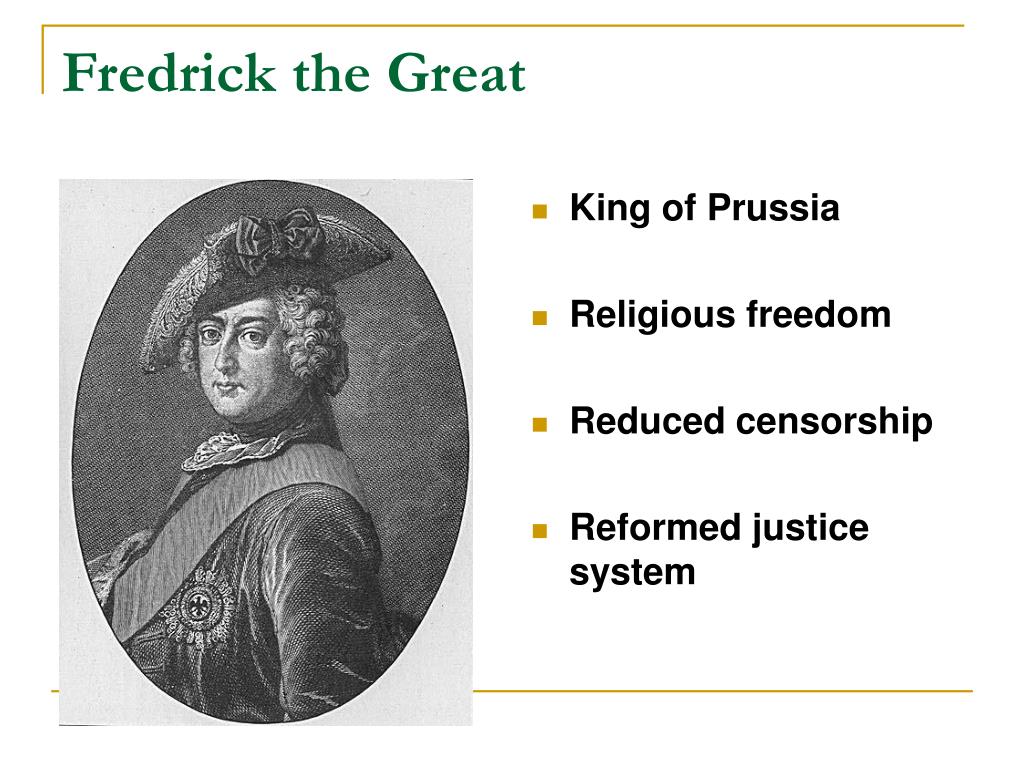 Fredrick the Great

King of Prussia

Religious freedom

Reduced censorship

Reformed justice system